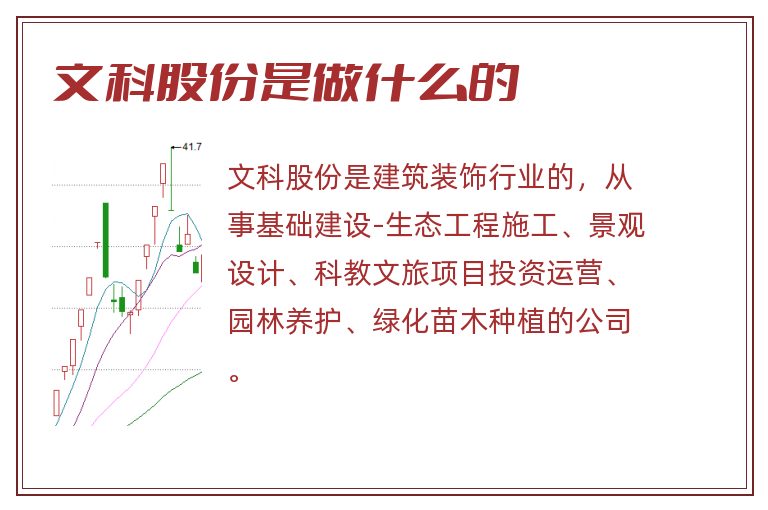 文科股份是做什么的

41.7

文科股份是建筑装饰行业的，从事基础建设-生态工程施工、景观设计、科教文旅项目投资运营、园林养护、绿化苗木种植的公司。